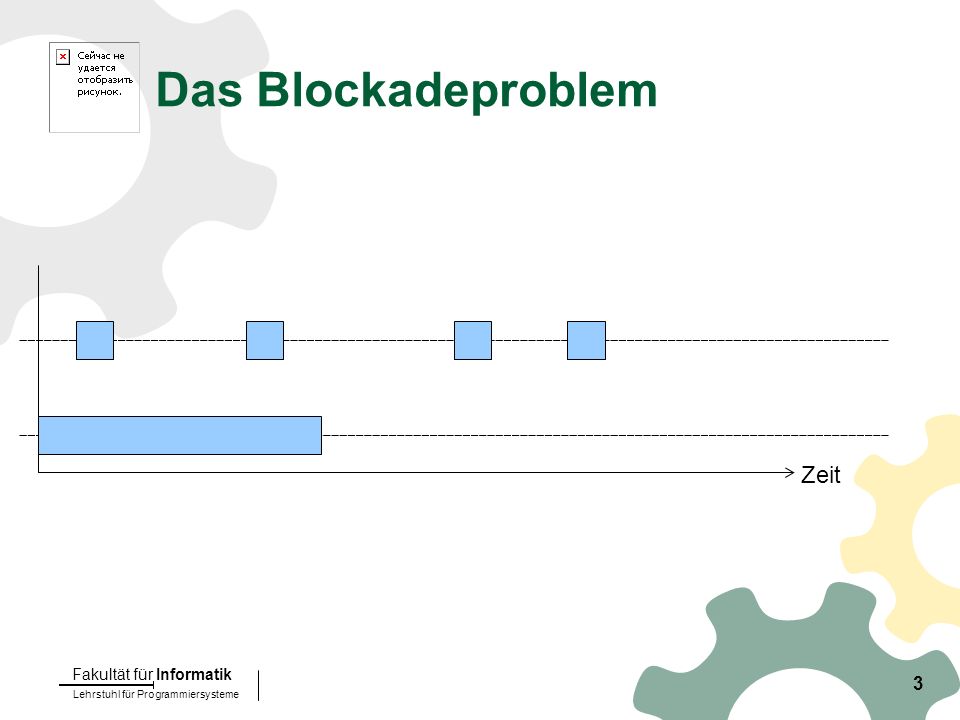 Сейчас не удается отобразить рисунок.

Das Blockadeproblem

Zeit

Fakultät für Informatik
Lehrstuhl für Programmiersysteme

3